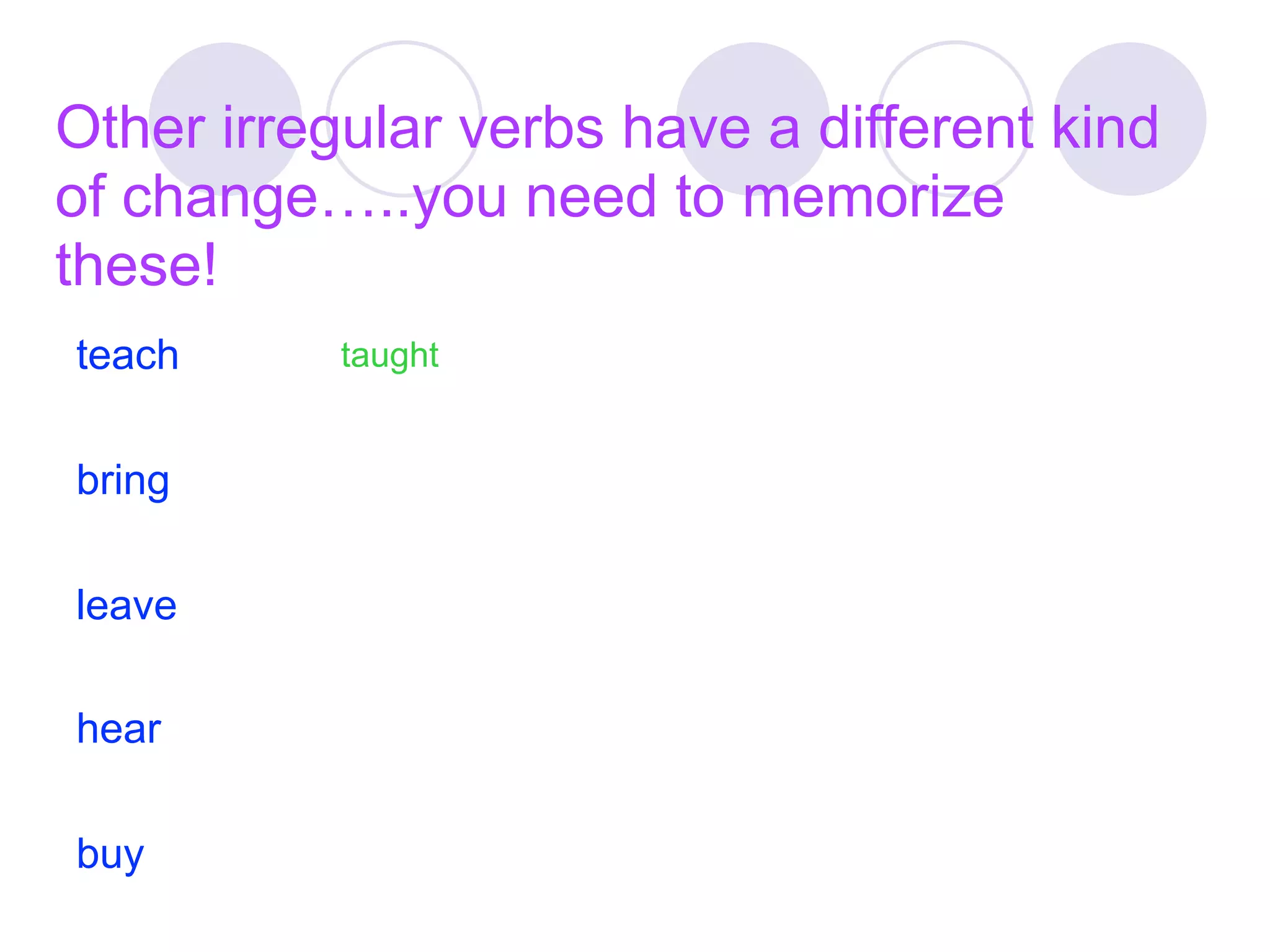 Other irregular verbs have a different kind of change…..you need to memorize these!

teach taught

bring

leave

hear

buy